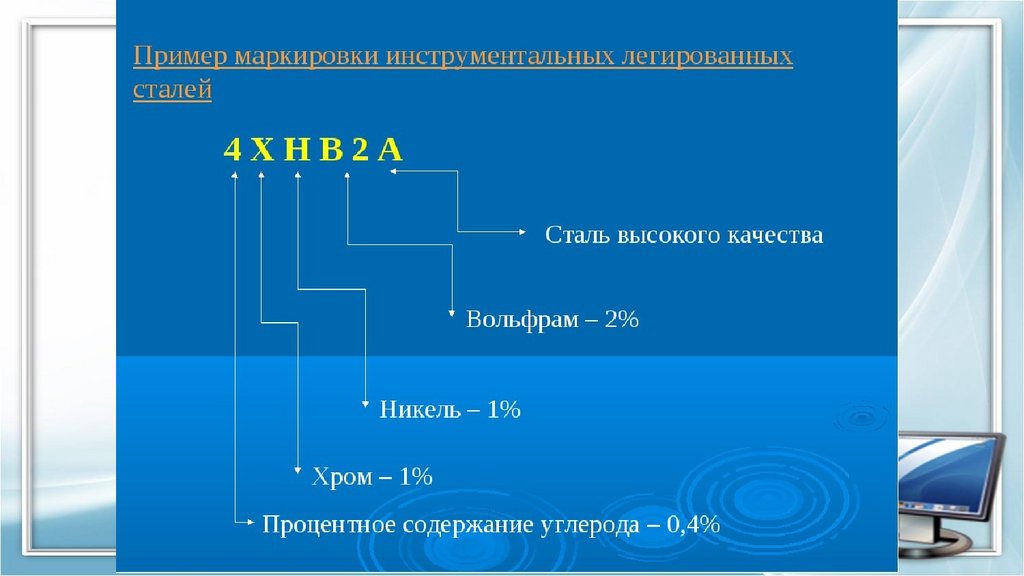 Пример маркировки инструментальных легированных сталей

4 Х Н В 2 А

Сталь высокого качества

Вольфрам – 2%

Никель – 1%

Хром – 1%

Процентное содержание углерода – 0,4%